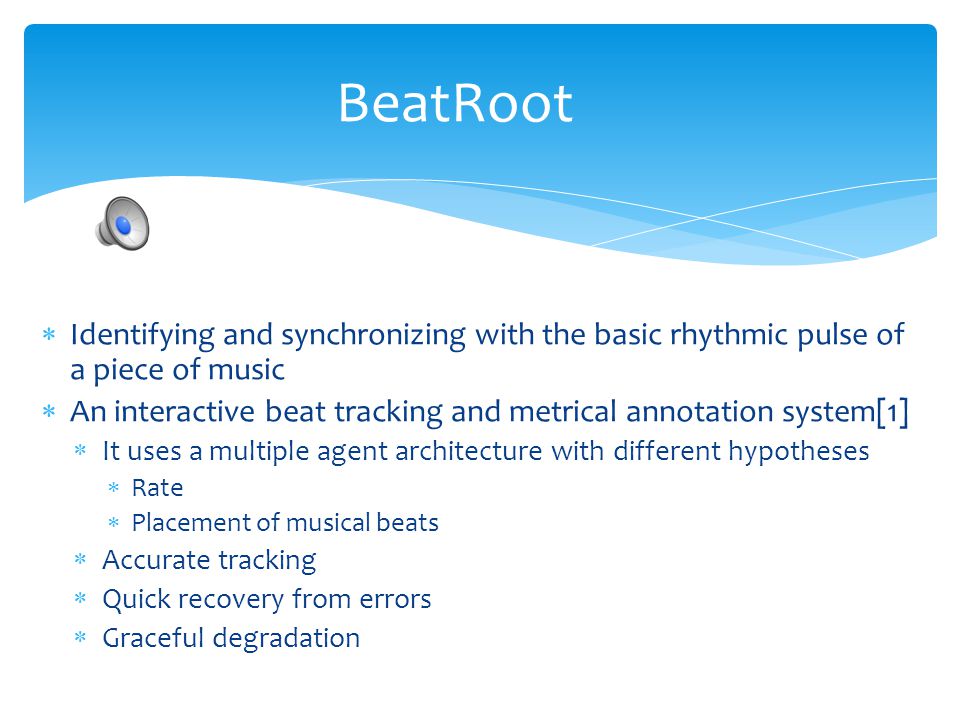 BeatRoot

* Identifying and synchronizing with the basic rhythmic pulse of a piece of music
* An interactive beat tracking and metrical annotation system[1]
  * It uses a multiple agent architecture with different hypotheses
    * Rate
    * Placement of musical beats
  * Accurate tracking
  * Quick recovery from errors
  * Graceful degradation